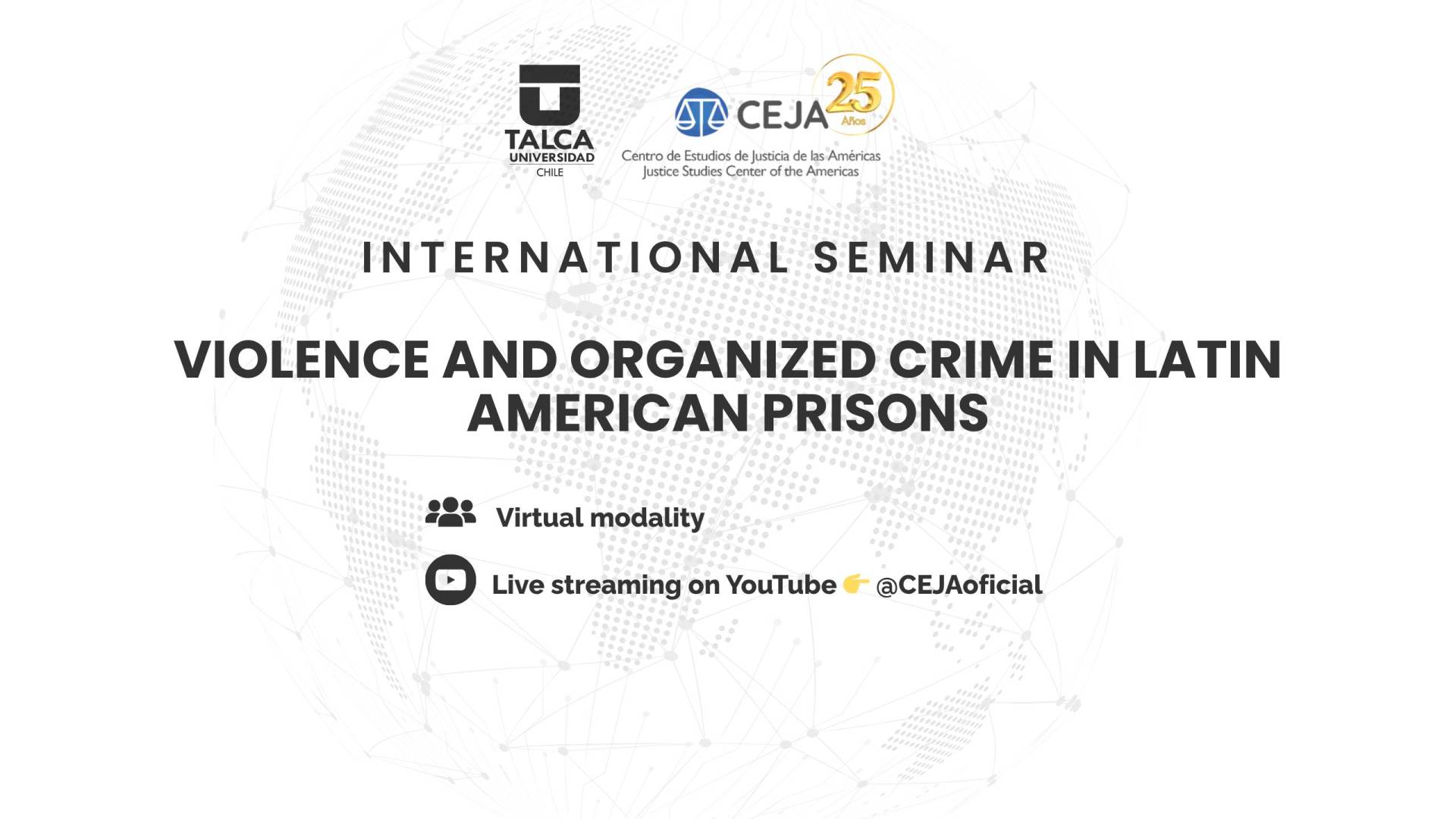 TALCA
UNIVERSIDAD
CHILE

CEJA 25 Años
Centro de Estudios de Justicia de las Américas
Justice Studies Center of the Americas

INTERNATIONAL SEMINAR

VIOLENCE AND ORGANIZED CRIME IN LATIN AMERICAN PRISONS

Virtual modality

Live streaming on YouTube 👉 @CEJAoficial